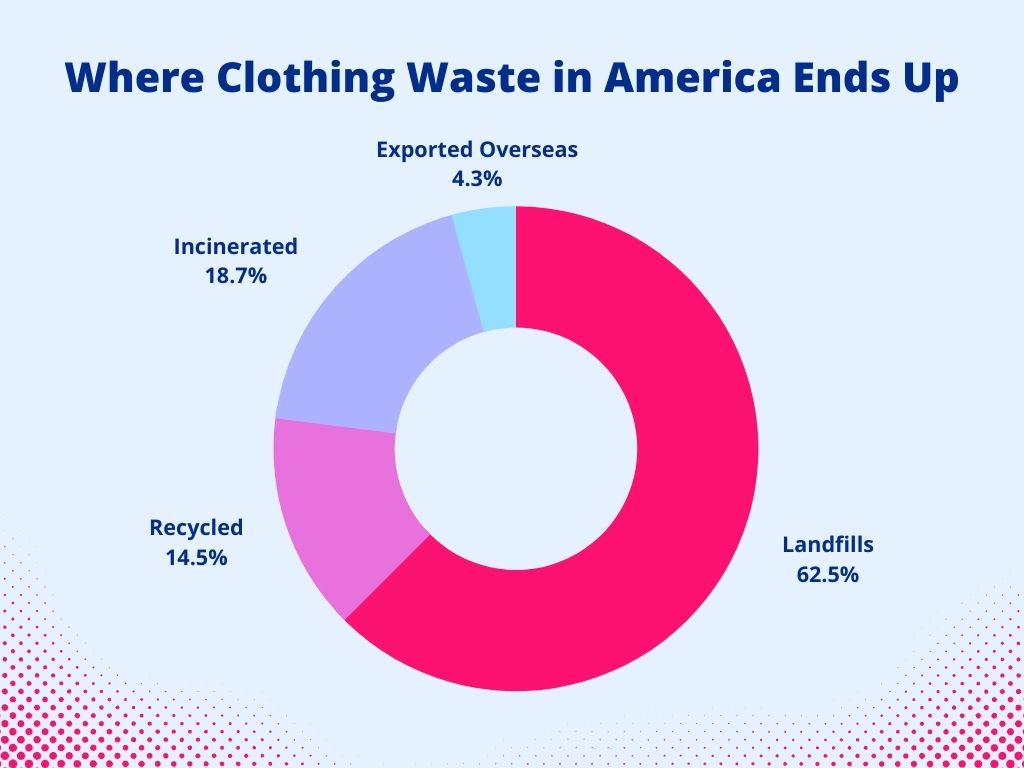 Where Clothing Waste in America Ends Up

Exported Overseas
4.3%

Incinerated
18.7%

Recycled
14.5%

Landfills
62.5%